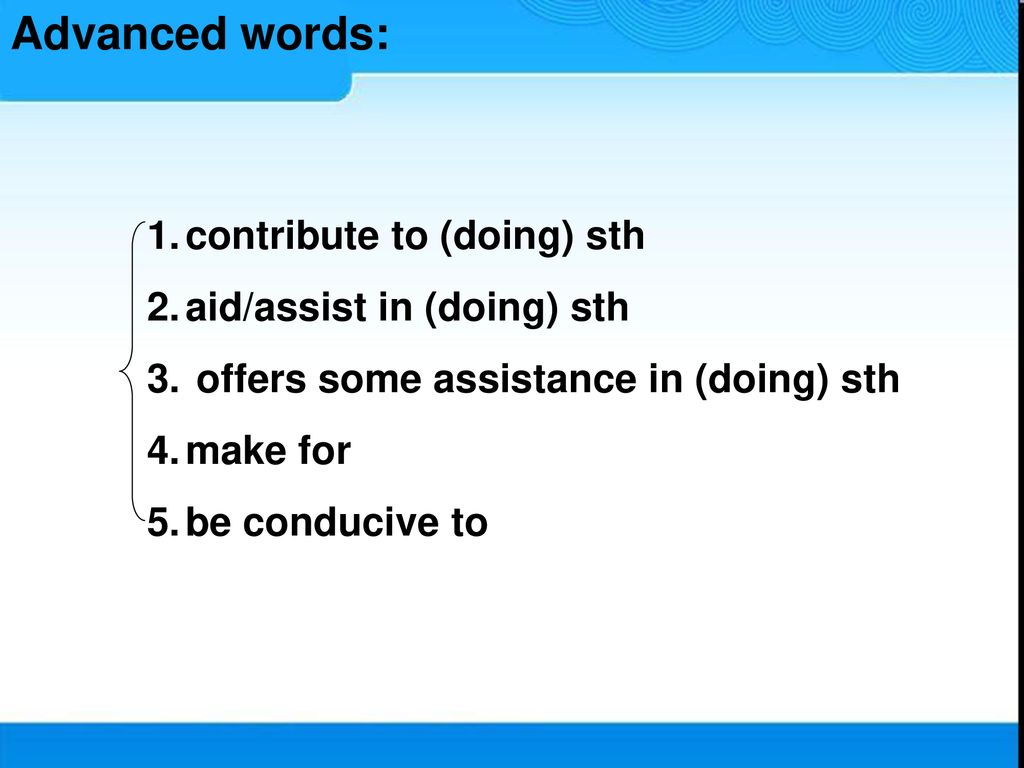 Advanced words:

1. contribute to (doing) sth
2. aid/assist in (doing) sth
3. offers some assistance in (doing) sth
4. make for
5. be conducive to